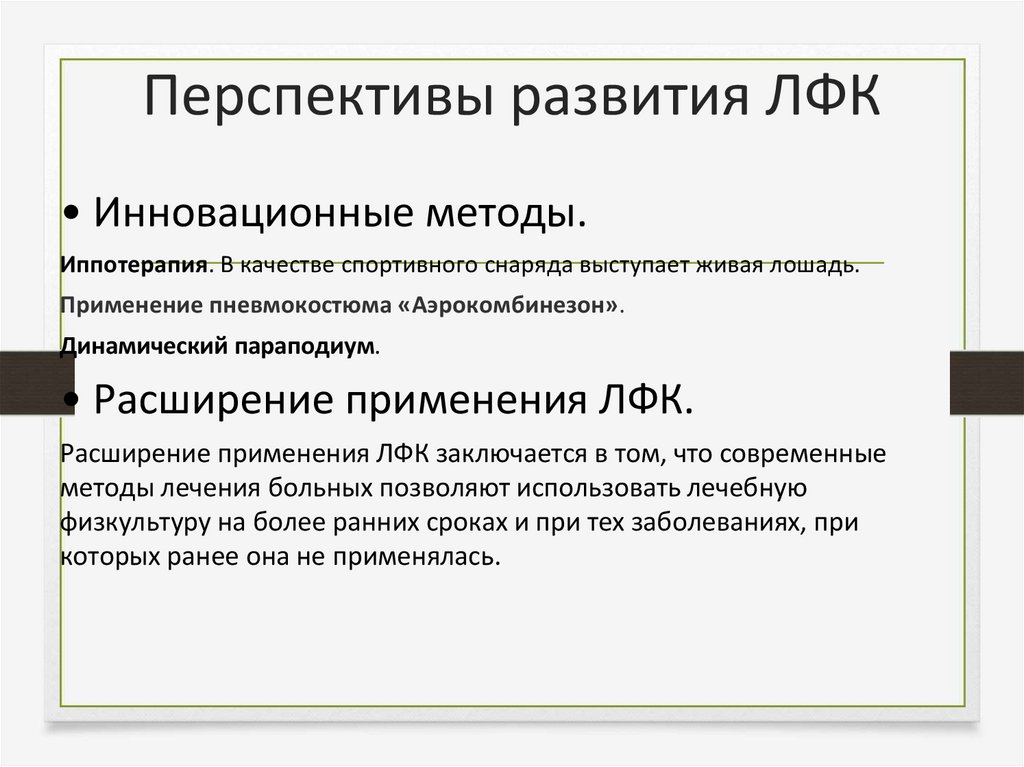 Перспективы развития ЛФК

• Инновационные методы.

Иппотерапия. В качестве спортивного снаряда выступает живая лошадь.

Применение пневмокостюма «Аэрокомбинезон».

Динамический параподиум.

• Расширение применения ЛФК.

Расширение применения ЛФК заключается в том, что современные методы лечения больных позволяют использовать лечебную физкультуру на более ранних сроках и при тех заболеваниях, при которых ранее она не применялась.